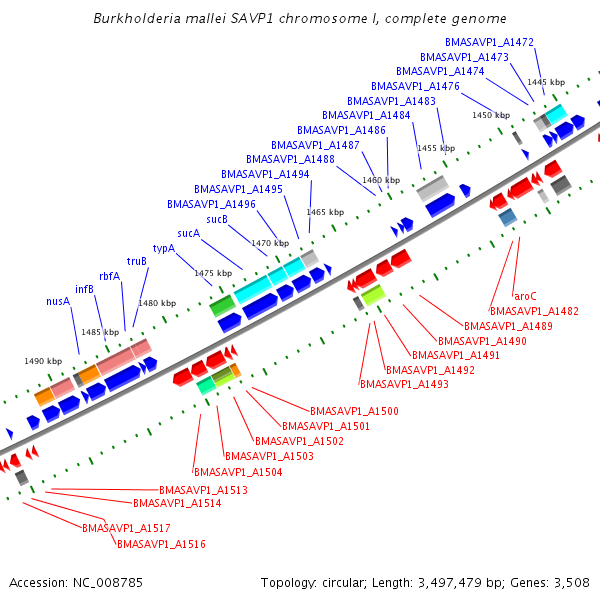 Burkholderia mallei SAVP1 chromosome I, complete genome

BMASAVP1_A1472
BMASAVP1_A1473
BMASAVP1_A1474
BMASAVP1_A1476
BMASAVP1_A1483
BMASAVP1_A1484
BMASAVP1_A1486
BMASAVP1_A1487
BMASAVP1_A1488
BMASAVP1_A1494
BMASAVP1_A1495
BMASAVP1_A1496
sucB
sucA
typA
truB
rbfA
infB
nusA

1445 kbp
1450 kbp
1455 kbp
1460 kbp
1465 kbp
1470 kbp
1475 kbp
1480 kbp
1485 kbp
1490 kbp

aroC
BMASAVP1_A1482
BMASAVP1_A1489
BMASAVP1_A1490
BMASAVP1_A1491
BMASAVP1_A1492
BMASAVP1_A1493
BMASAVP1_A1500
BMASAVP1_A1501
BMASAVP1_A1502
BMASAVP1_A1503
BMASAVP1_A1504
BMASAVP1_A1513
BMASAVP1_A1514
BMASAVP1_A1517
BMASAVP1_A1516

Accession: NC_008785
Topology: circular; Length: 3,497,479 bp; Genes: 3,508